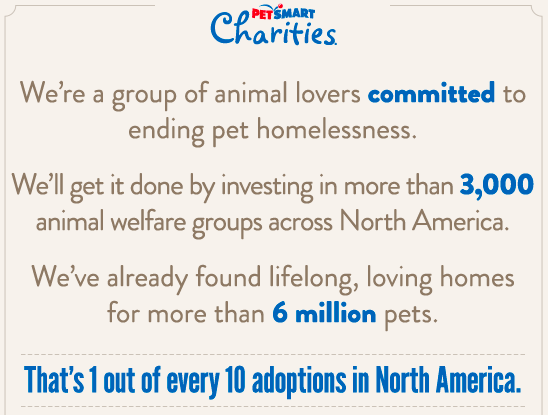 PETSMART Charities

We're a group of animal lovers committed to ending pet homelessness.

We'll get it done by investing in more than 3,000 animal welfare groups across North America.

We've already found lifelong, loving homes for more than 6 million pets.

That's 1 out of every 10 adoptions in North America.